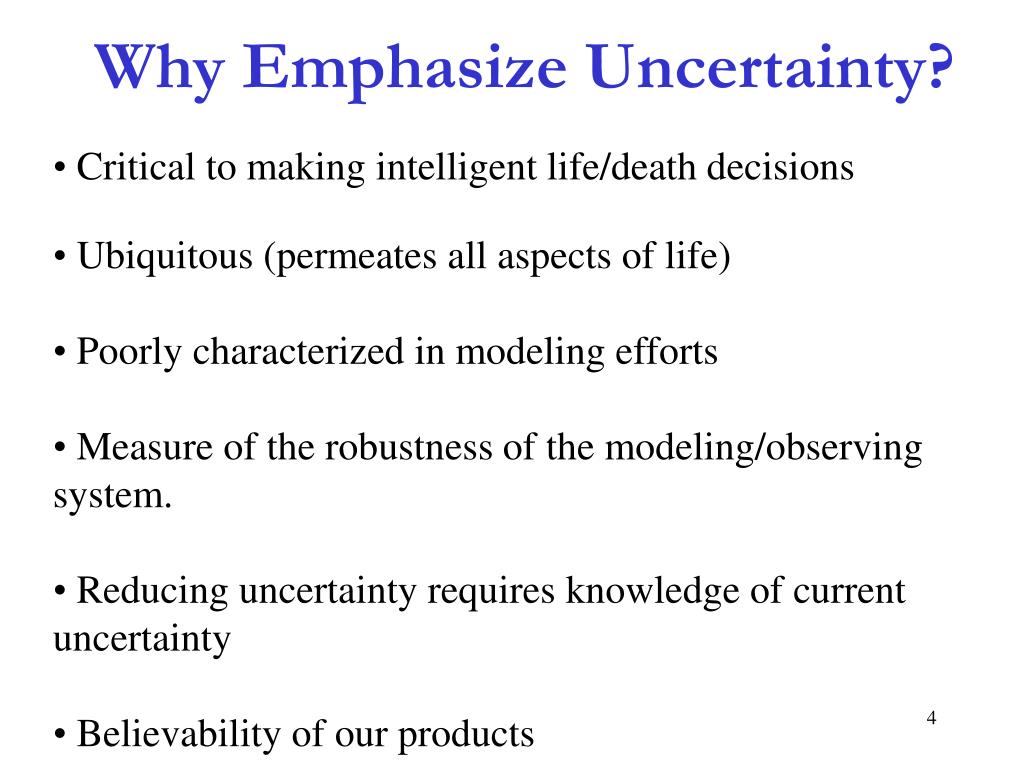 Why Emphasize Uncertainty?

• Critical to making intelligent life/death decisions

• Ubiquitous (permeates all aspects of life)

• Poorly characterized in modeling efforts

• Measure of the robustness of the modeling/observing system.

• Reducing uncertainty requires knowledge of current uncertainty

• Believability of our products

4